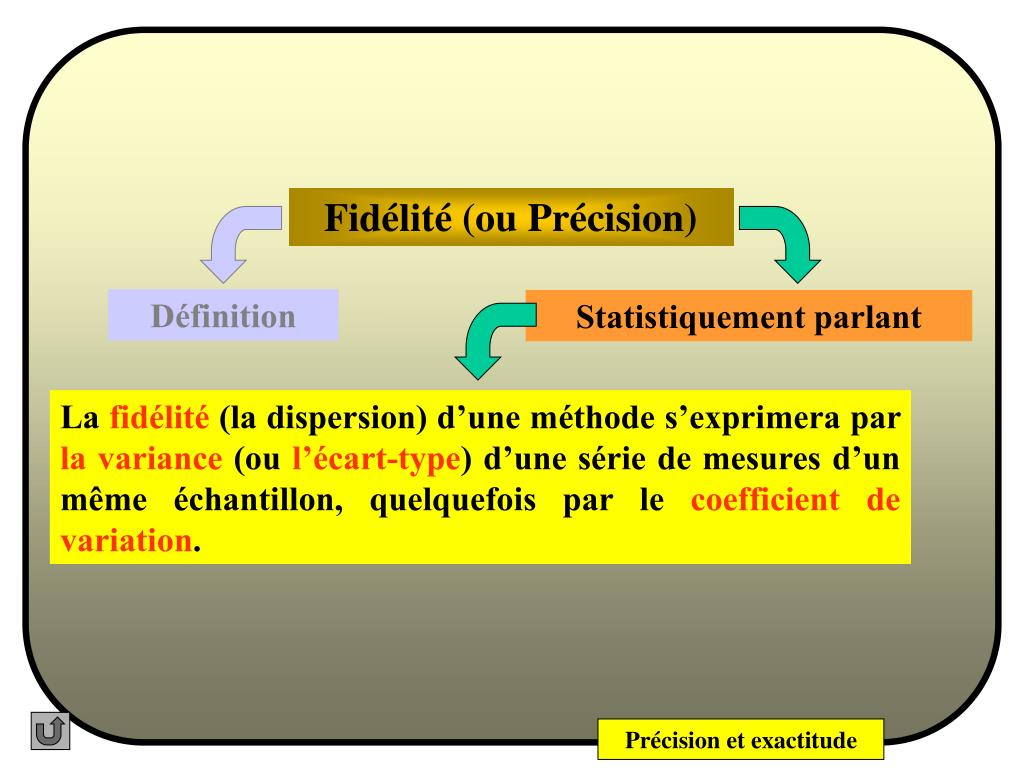 Fidélité (ou Précision)

Définition

Statistiquement parlant

La fidélité (la dispersion) d'une méthode s'exprimera par la variance (ou l'écart-type) d'une série de mesures d'un même échantillon, quelquefois par le coefficient de variation.

Précision et exactitude